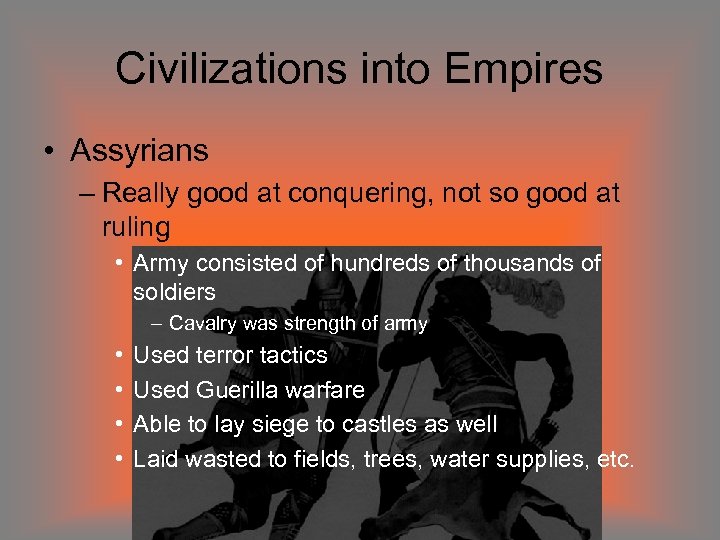 Civilizations into Empires

• Assyrians
 – Really good at conquering, not so good at ruling
  • Army consisted of hundreds of thousands of soldiers
   – Cavalry was strength of army
  • Used terror tactics
  • Used Guerilla warfare
  • Able to lay siege to castles as well
  • Laid wasted to fields, trees, water supplies, etc.